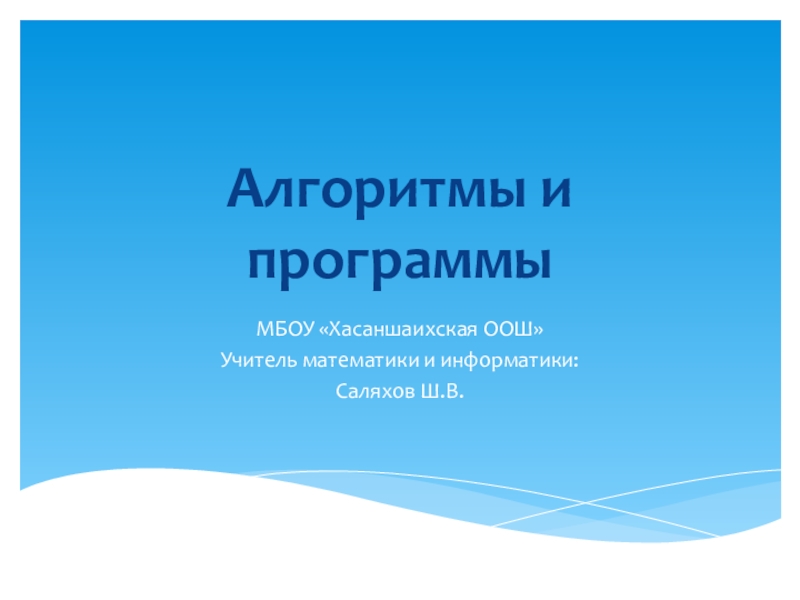 Алгоритмы и программы

МБОУ «Хасаншаихская ООШ»
Учитель математики и информатики:
Саляхов Ш.В.